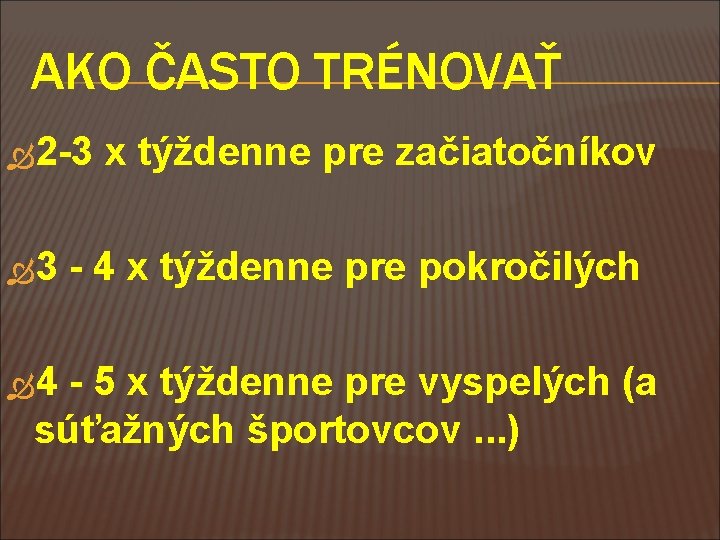 AKO ČASTO TRÉNOVAŤ

2-3 x týždenne pre začiatočníkov

3 - 4 x týždenne pre pokročilých

4 - 5 x týždenne pre vyspelých (a súťažných športovcov ...)